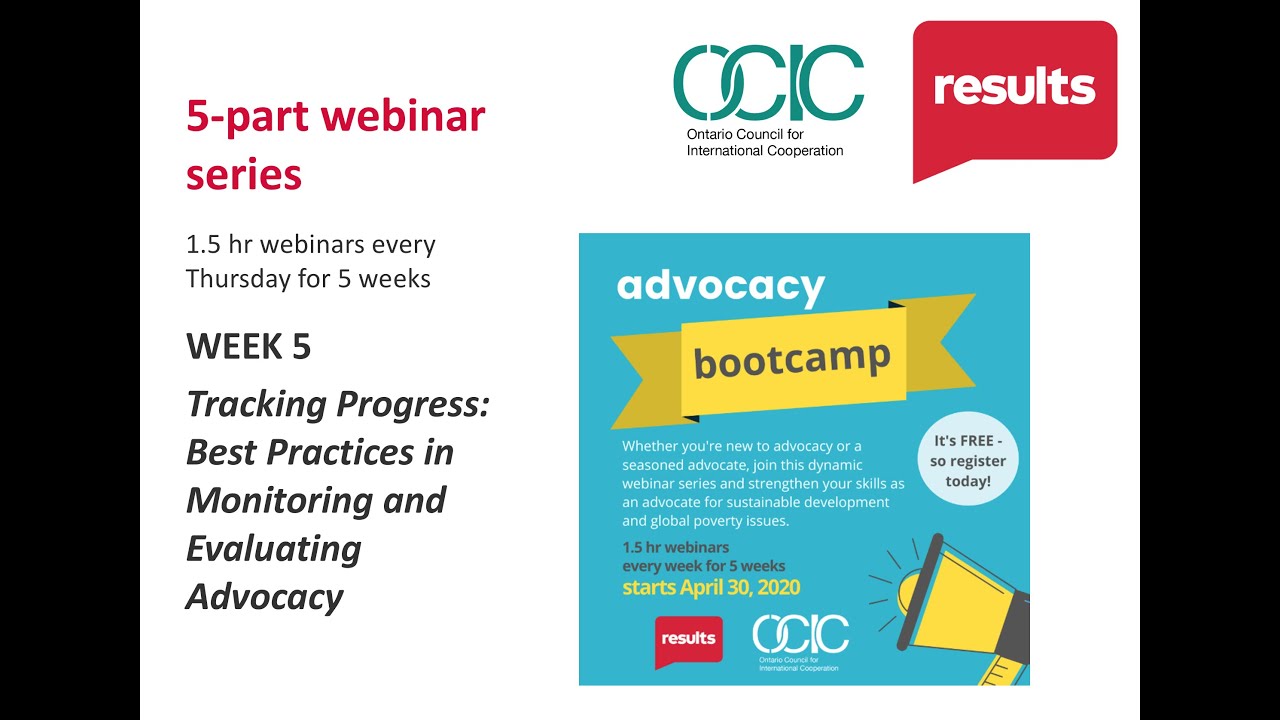 5-part webinar series

1.5 hr webinars every Thursday for 5 weeks

WEEK 5

Tracking Progress: Best Practices in Monitoring and Evaluating Advocacy

OCIC
Ontario Council for International Cooperation

results

advocacy

bootcamp

Whether you're new to advocacy or a seasoned advocate, join this dynamic webinar series and strengthen your skills as an advocate for sustainable development and global poverty issues.

It's FREE - so register today!

1.5 hr webinars every week for 5 weeks
starts April 30, 2020

results

OCIC
Ontario Council for International Cooperation